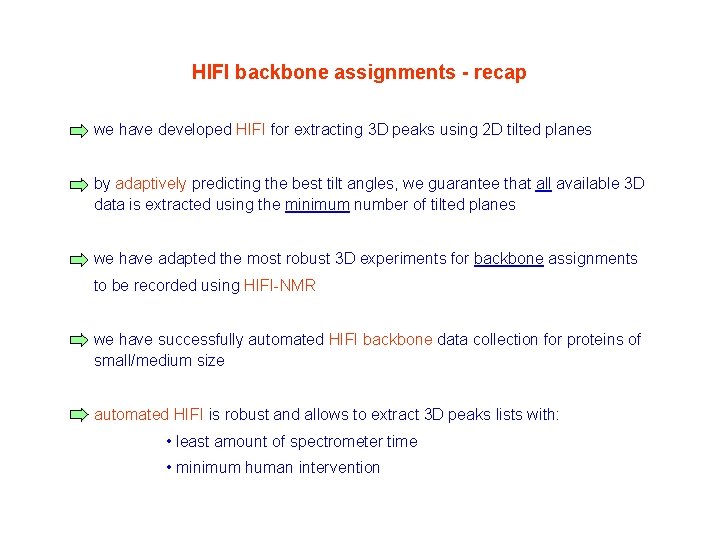 HIFI backbone assignments - recap

we have developed HIFI for extracting 3D peaks using 2D tilted planes

by adaptively predicting the best tilt angles, we guarantee that all available 3D data is extracted using the minimum number of tilted planes

we have adapted the most robust 3D experiments for backbone assignments to be recorded using HIFI-NMR

we have successfully automated HIFI backbone data collection for proteins of small/medium size

automated HIFI is robust and allows to extract 3D peaks lists with:

• least amount of spectrometer time

• minimum human intervention